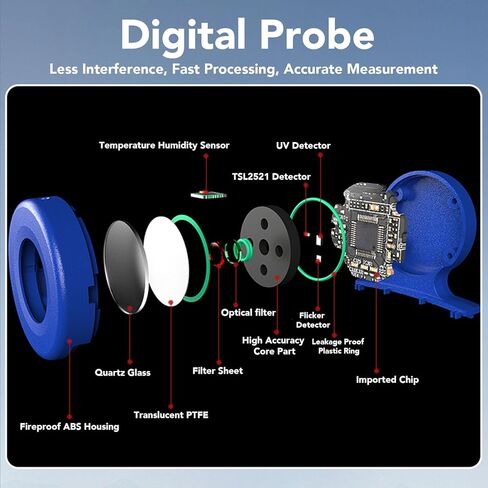 Digital Probe

Less Interference, Fast Processing, Accurate Measurement

Temperature Humidity Sensor

UV Detector

TSL2521 Detector

Optical filter

Flicker Detector

High Accuracy Core Part

Leakage Proof Plastic Ring

Quartz Glass

Filter Sheet

Imported Chip

Translucent PTFE

Fireproof ABS Housing